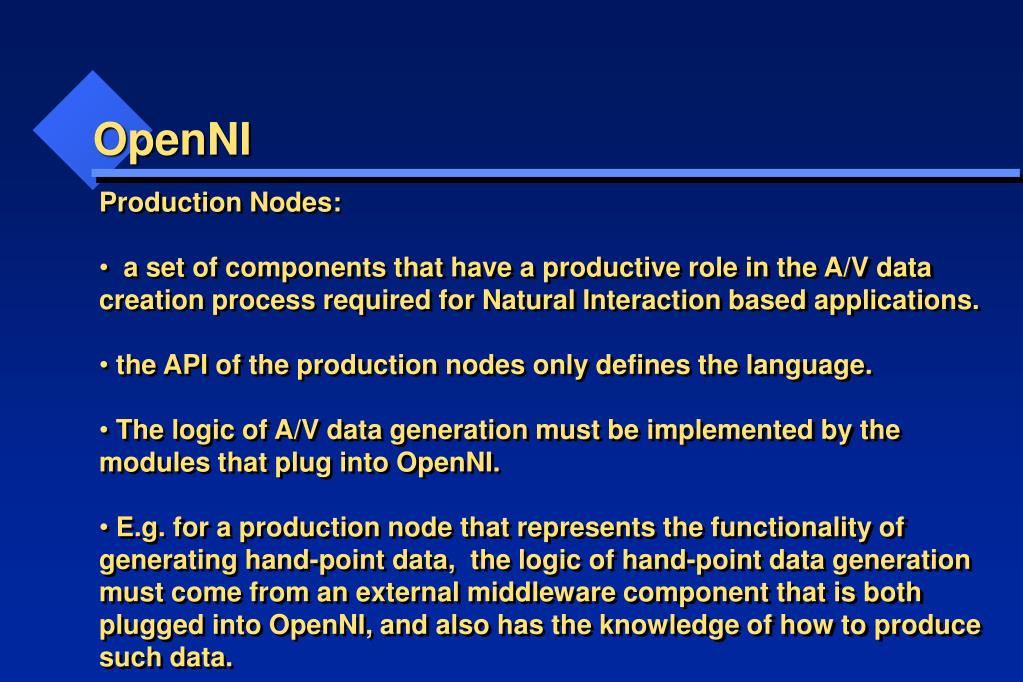 OpenNI

Production Nodes:

• a set of components that have a productive role in the A/V data creation process required for Natural Interaction based applications.

• the API of the production nodes only defines the language.

• The logic of A/V data generation must be implemented by the modules that plug into OpenNI.

• E.g. for a production node that represents the functionality of generating hand-point data, the logic of hand-point data generation must come from an external middleware component that is both plugged into OpenNI, and also has the knowledge of how to produce such data.